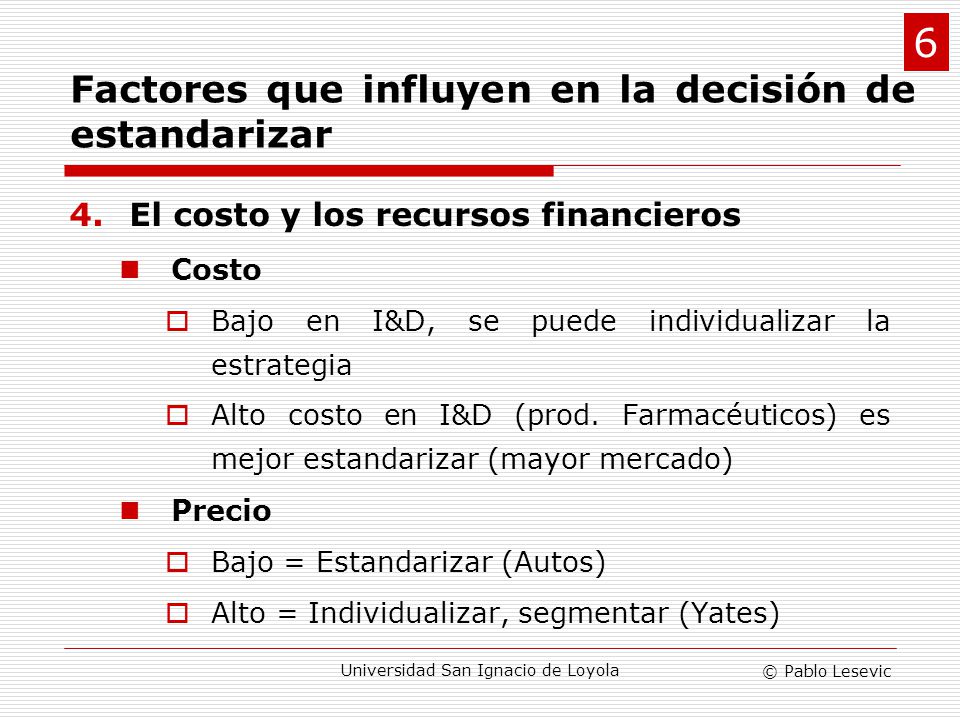 6

Factores que influyen en la decisión de estandarizar

4. El costo y los recursos financieros

Costo

Bajo en I&D, se puede individualizar la estrategia

Alto costo en I&D (prod. Farmacéuticos) es mejor estandarizar (mayor mercado)

Precio

Bajo = Estandarizar (Autos)

Alto = Individualizar, segmentar (Yates)

Universidad San Ignacio de Loyola

© Pablo Lesevic